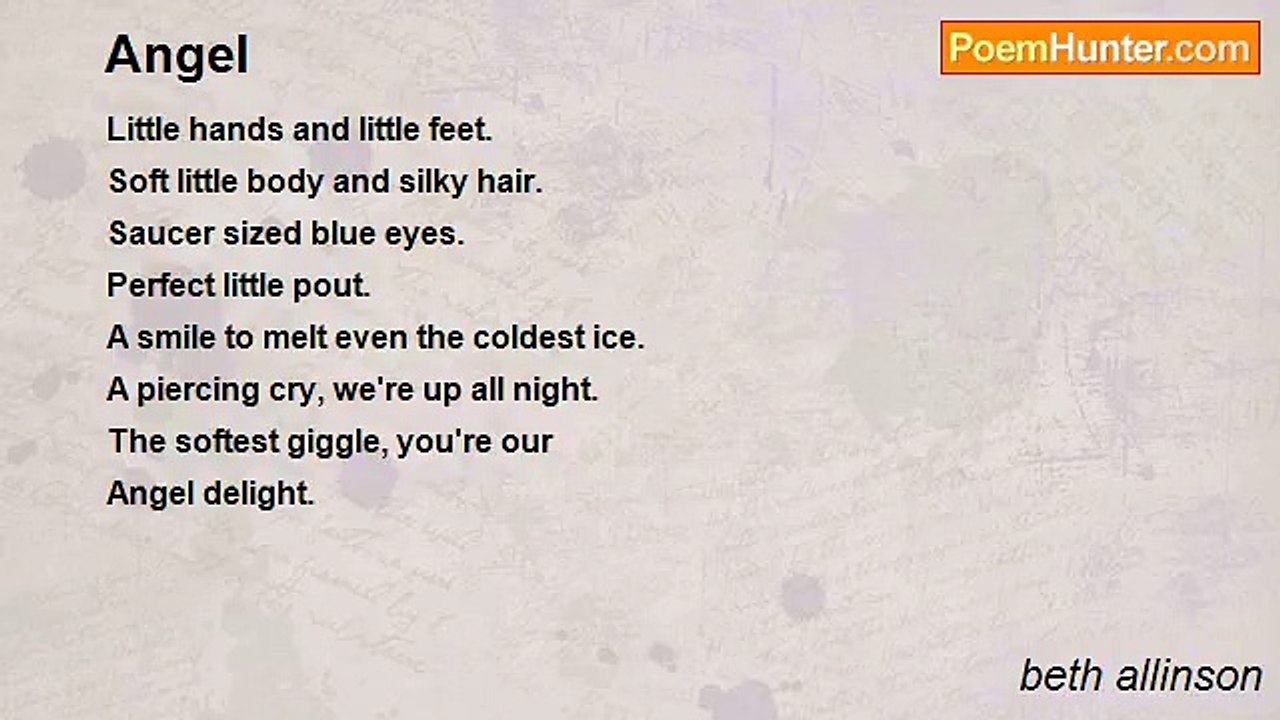 Angel

PoemHunter.com

Little hands and little feet.
Soft little body and silky hair.
Saucer sized blue eyes.
Perfect little pout.
A smile to melt even the coldest ice.
A piercing cry, we're up all night.
The softest giggle, you're our
Angel delight.

beth allinson